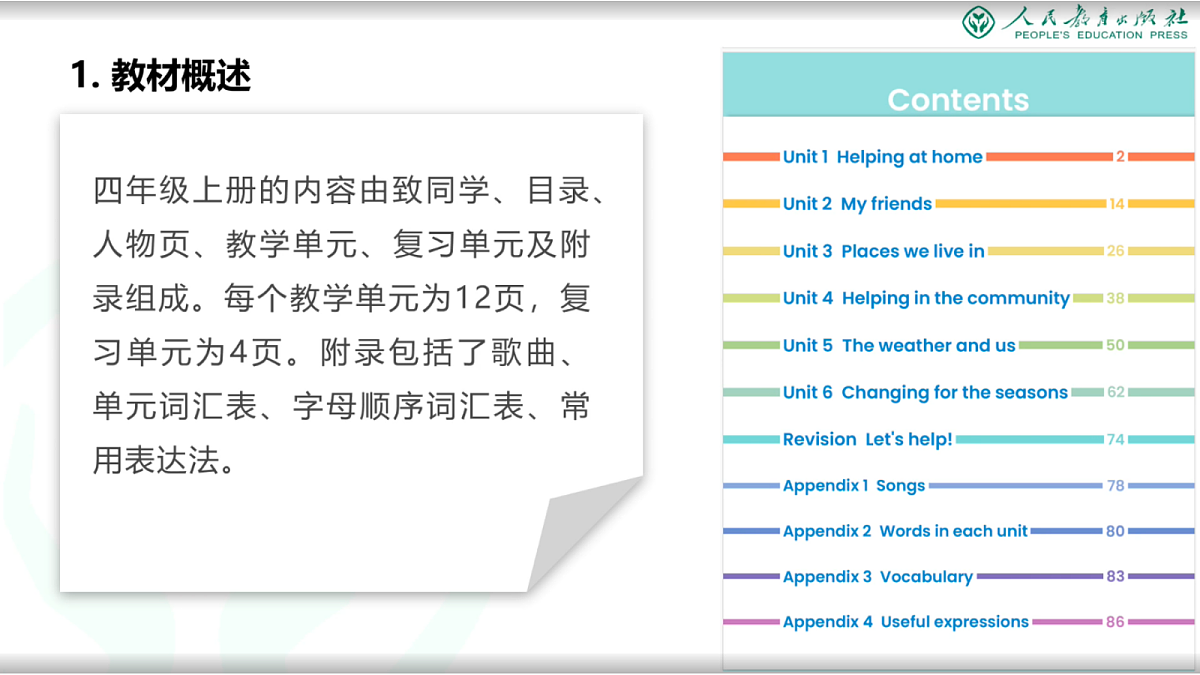 人民教育出版社
PEOPLE'S EDUCATION PRESS

1. 教材概述

四年级上册的内容由致同学、目录、人物页、教学单元、复习单元及附录组成。每个教学单元为12页，复习单元为4页。附录包括了歌曲、单元词汇表、字母顺序词汇表、常用表达法。

Contents

Unit 1 Helping at home 2
Unit 2 My friends 14
Unit 3 Places we live in 26
Unit 4 Helping in the community 38
Unit 5 The weather and us 50
Unit 6 Changing for the seasons 62
Revision Let's help! 74
Appendix 1 Songs 78
Appendix 2 Words in each unit 80
Appendix 3 Vocabulary 83
Appendix 4 Useful expressions 86